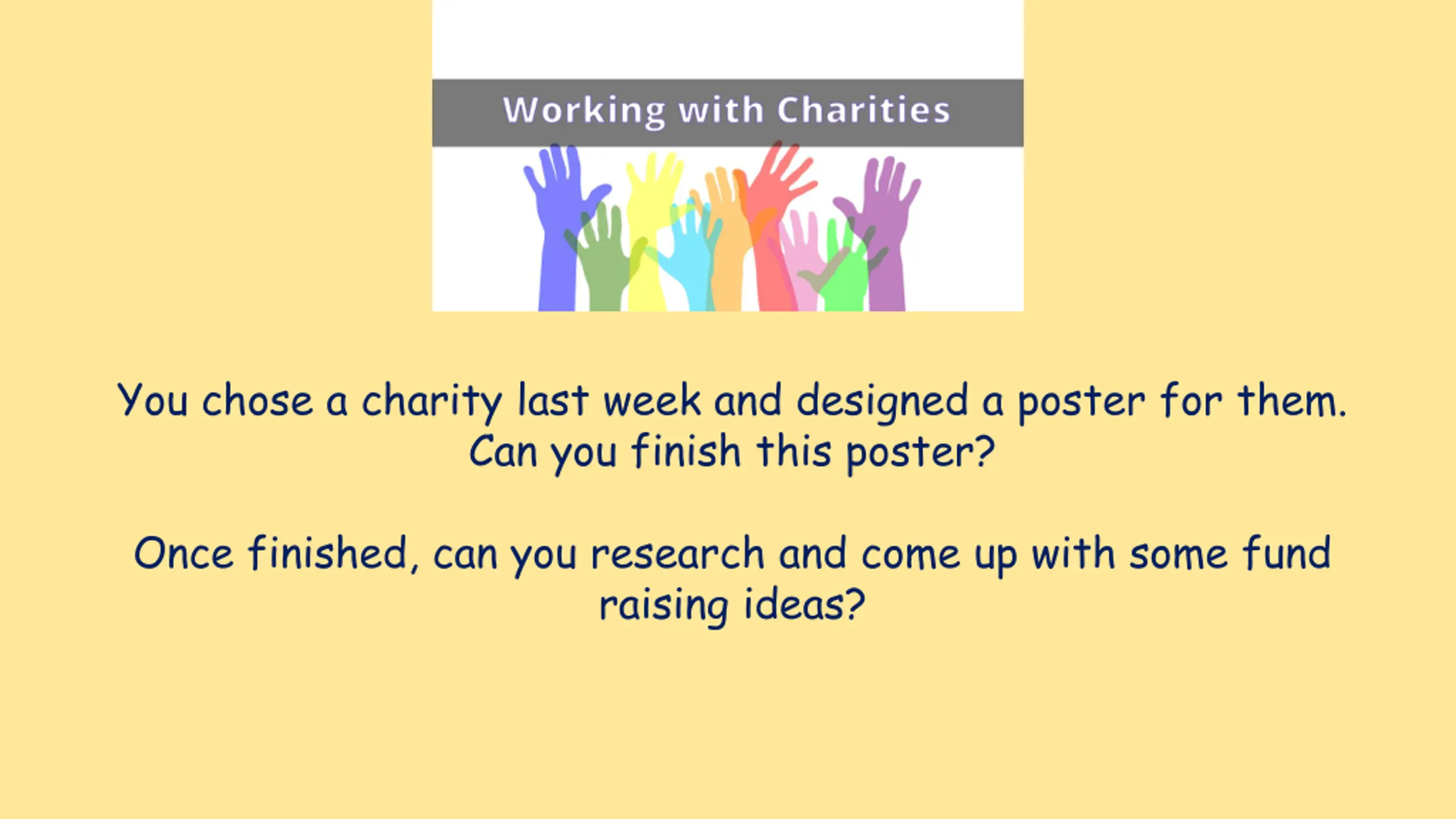 Working with Charities

You chose a charity last week and designed a poster for them. Can you finish this poster?

Once finished, can you research and come up with some fund raising ideas?